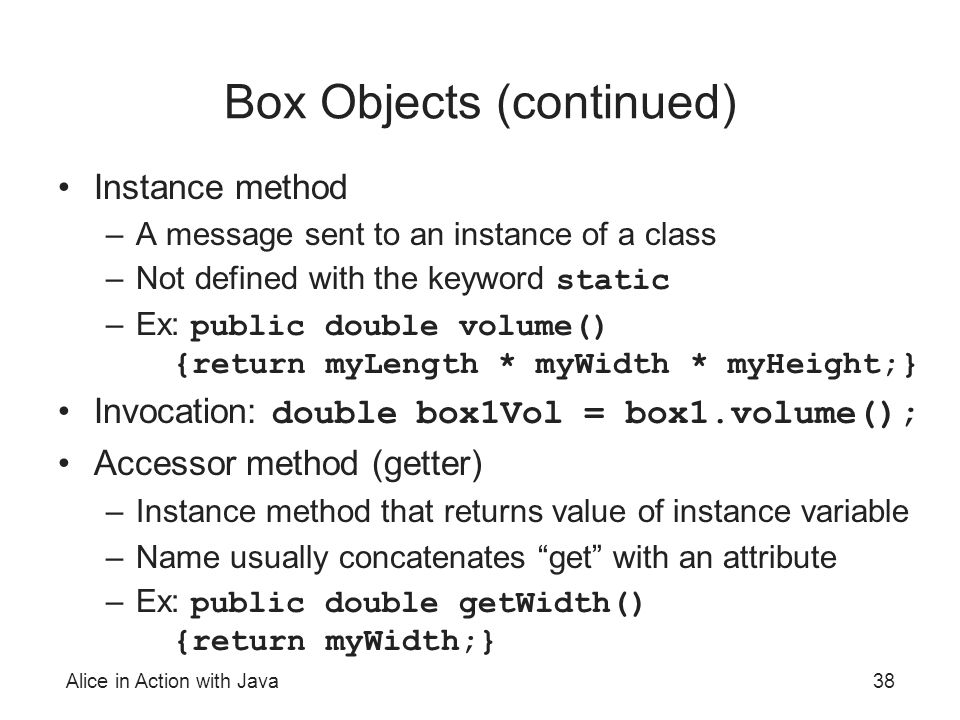 Box Objects (continued)

• Instance method
– A message sent to an instance of a class
– Not defined with the keyword static
– Ex: public double volume()
{return myLength * myWidth * myHeight;}
• Invocation: double box1Vol = box1.volume();
• Accessor method (getter)
– Instance method that returns value of instance variable
– Name usually concatenates “get” with an attribute
– Ex: public double getWidth()
{return myWidth;}

Alice in Action with Java

38